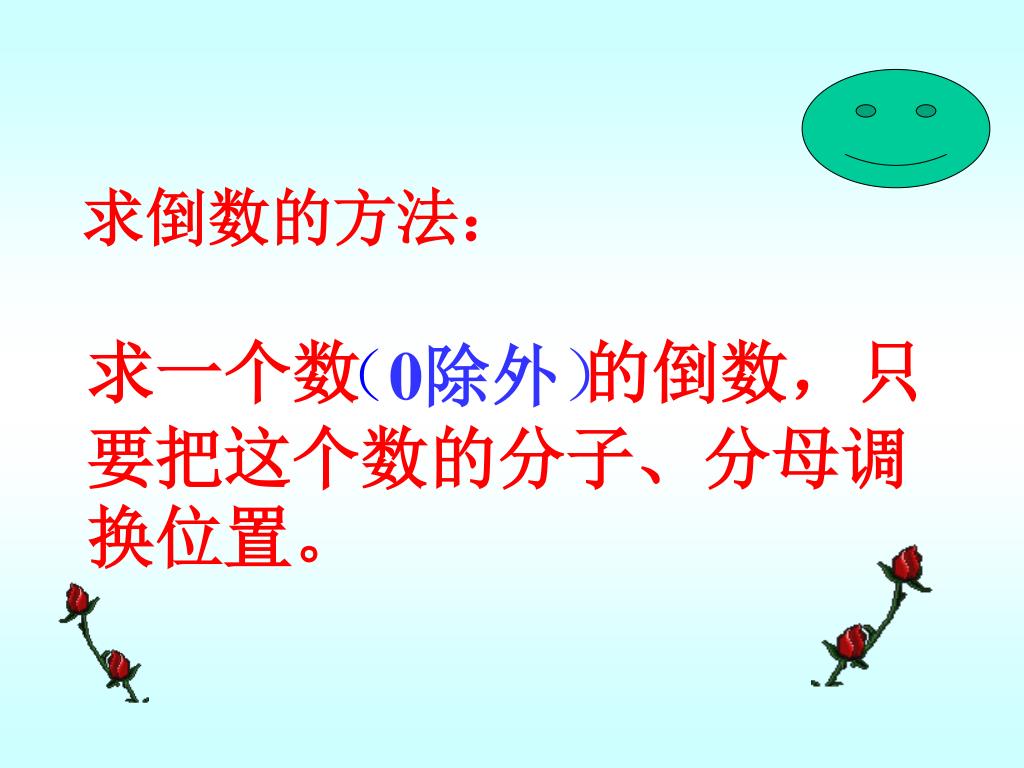 求倒数的方法：

求一个数（0除外）的倒数，只要把这个数的分子、分母调换位置。